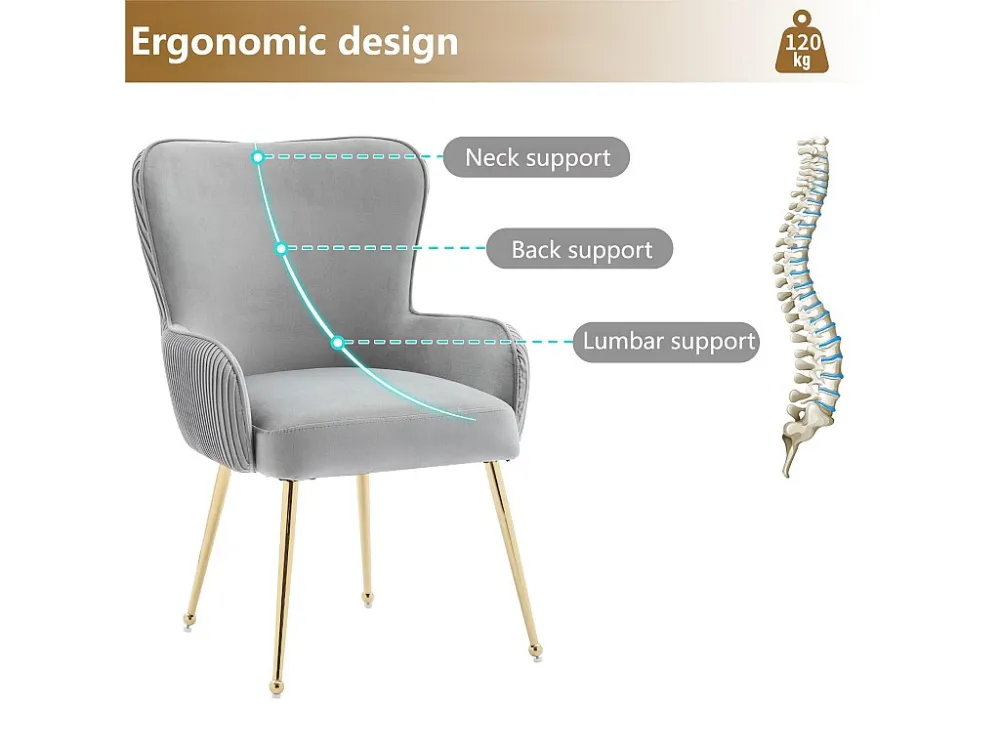 Ergonomic design

120 kg

Neck support

Back support

Lumbar support